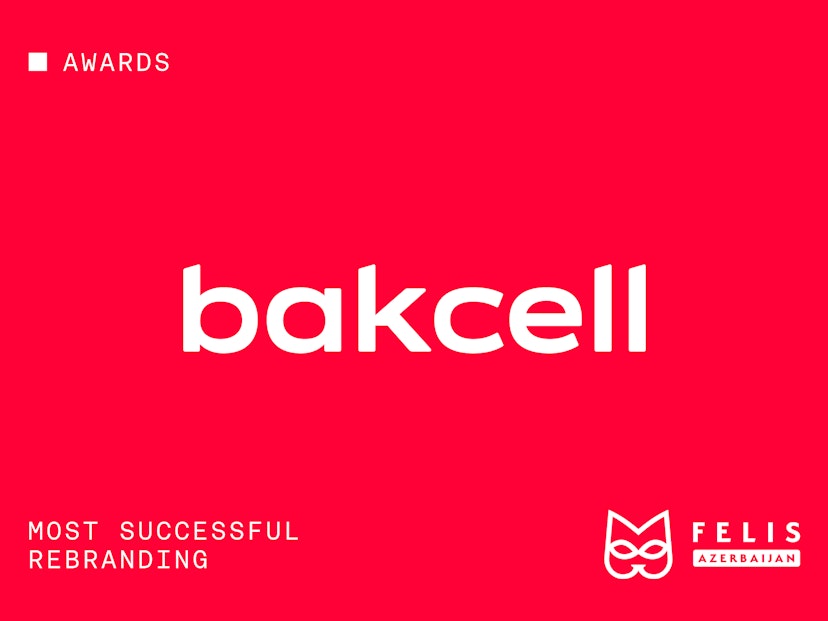 AWARDS

bakcell

MOST SUCCESSFUL REBRANDING

FELIS
AZERBAIJAN